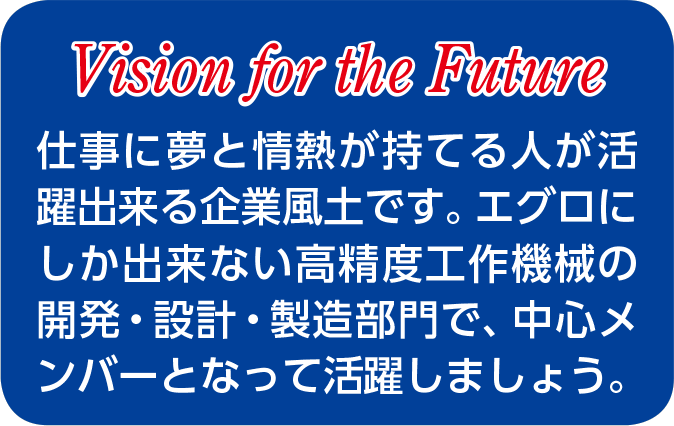 Vision for the Future

仕事に夢と情熱が持てる人が活躍出来る企業風土です。エグロにしか出来ない高精度工作機械の開発・設計・製造部門で、中心メンバーとなって活躍しましょう。